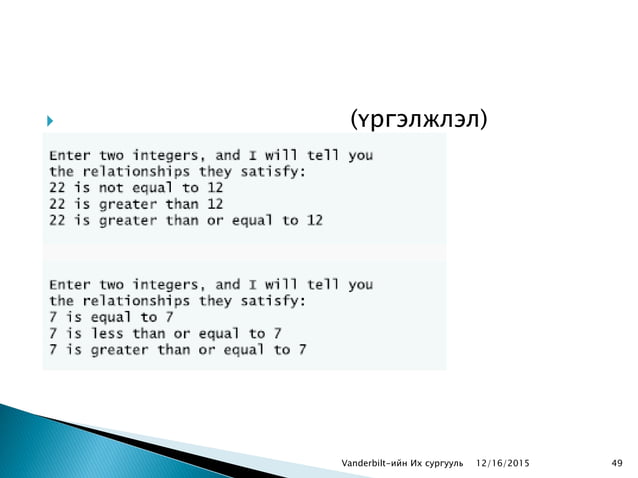 (үргэлжлэл)

Enter two integers, and I will tell you
the relationships they satisfy:
22 is not equal to 12
22 is greater than 12
22 is greater than or equal to 12

Enter two integers, and I will tell you
the relationships they satisfy:
7 is equal to 7
7 is less than or equal to 7
7 is greater than or equal to 7

Vanderbilt-ийн Их сургууль 12/16/2015 49